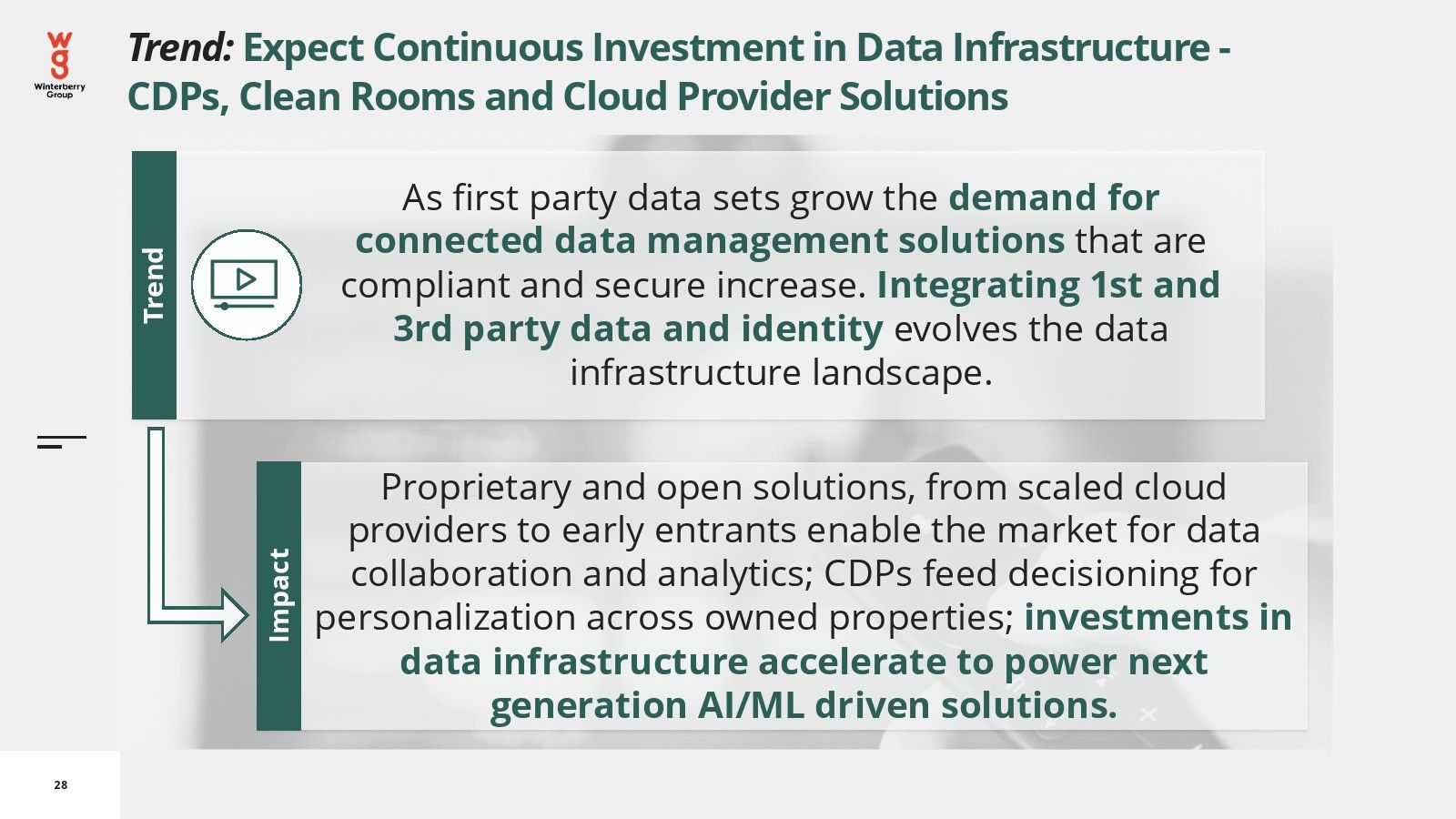 wg
Winterberry Group

Trend: Expect Continuous Investment in Data Infrastructure - CDPs, Clean Rooms and Cloud Provider Solutions

Trend

As first party data sets grow the demand for connected data management solutions that are compliant and secure increase. Integrating 1st and 3rd party data and identity evolves the data infrastructure landscape.

Impact

Proprietary and open solutions, from scaled cloud providers to early entrants enable the market for data collaboration and analytics; CDPs feed decisioning for personalization across owned properties; investments in data infrastructure accelerate to power next generation AI/ML driven solutions.

28